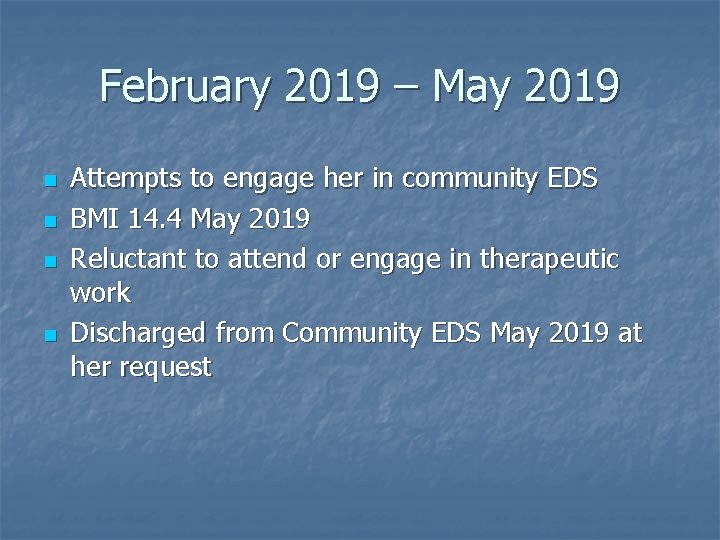 February 2019 – May 2019

- Attempts to engage her in community EDS
- BMI 14.4 May 2019
- Reluctant to attend or engage in therapeutic work
- Discharged from Community EDS May 2019 at her request